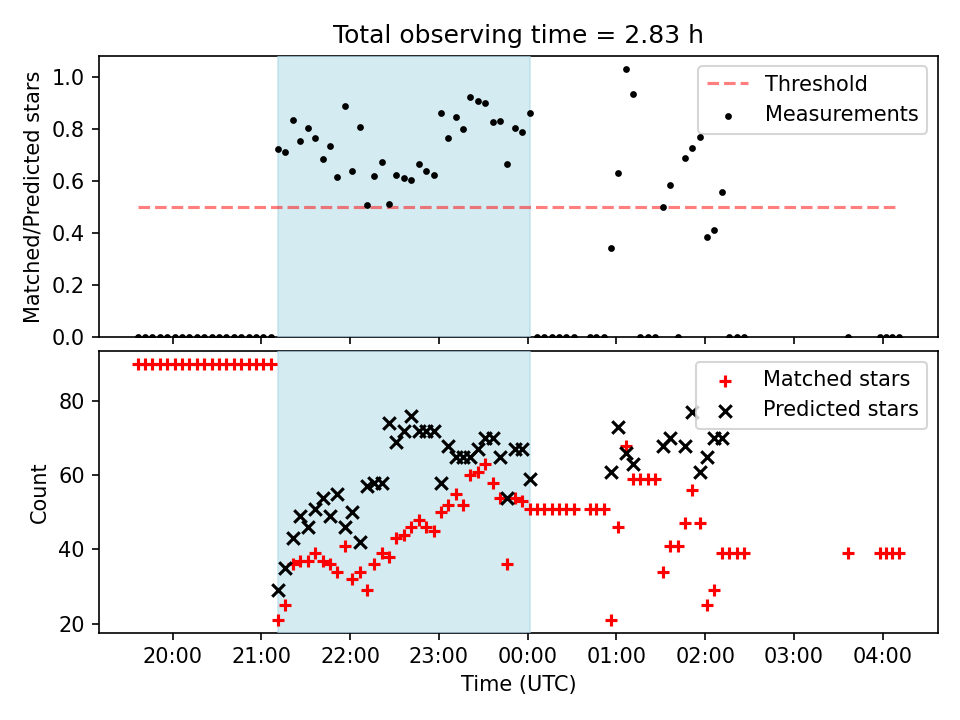 Total observing time = 2.83 h

Matched/Predicted stars

1.0
0.8
0.6
0.4
0.2
0.0

Threshold
Measurements

Count

80
60
40
20

Matched stars
Predicted stars

20:00
21:00
22:00
23:00
00:00
01:00
02:00
03:00
04:00

Time (UTC)